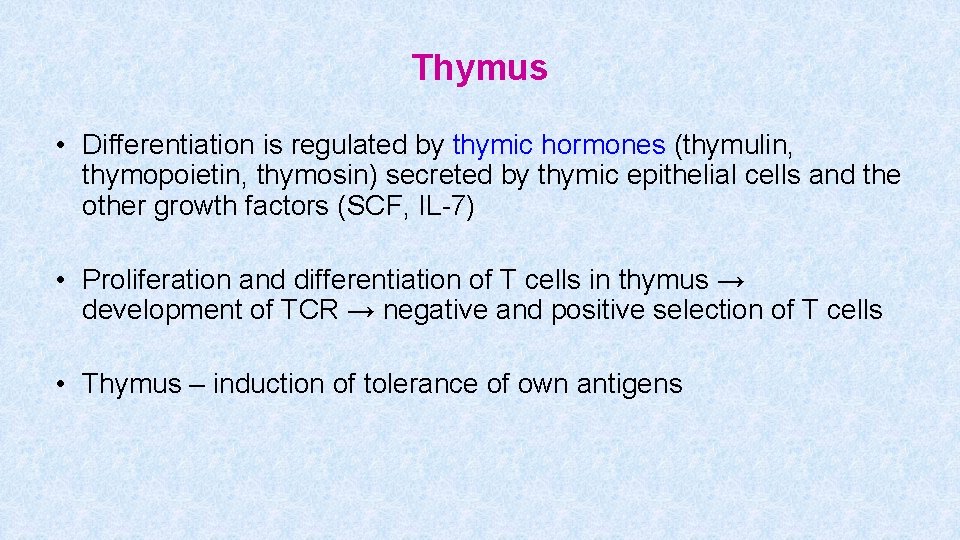 Thymus

• Differentiation is regulated by thymic hormones (thymulin, thymopoietin, thymosin) secreted by thymic epithelial cells and the other growth factors (SCF, IL-7)

• Proliferation and differentiation of T cells in thymus → development of TCR → negative and positive selection of T cells

• Thymus – induction of tolerance of own antigens